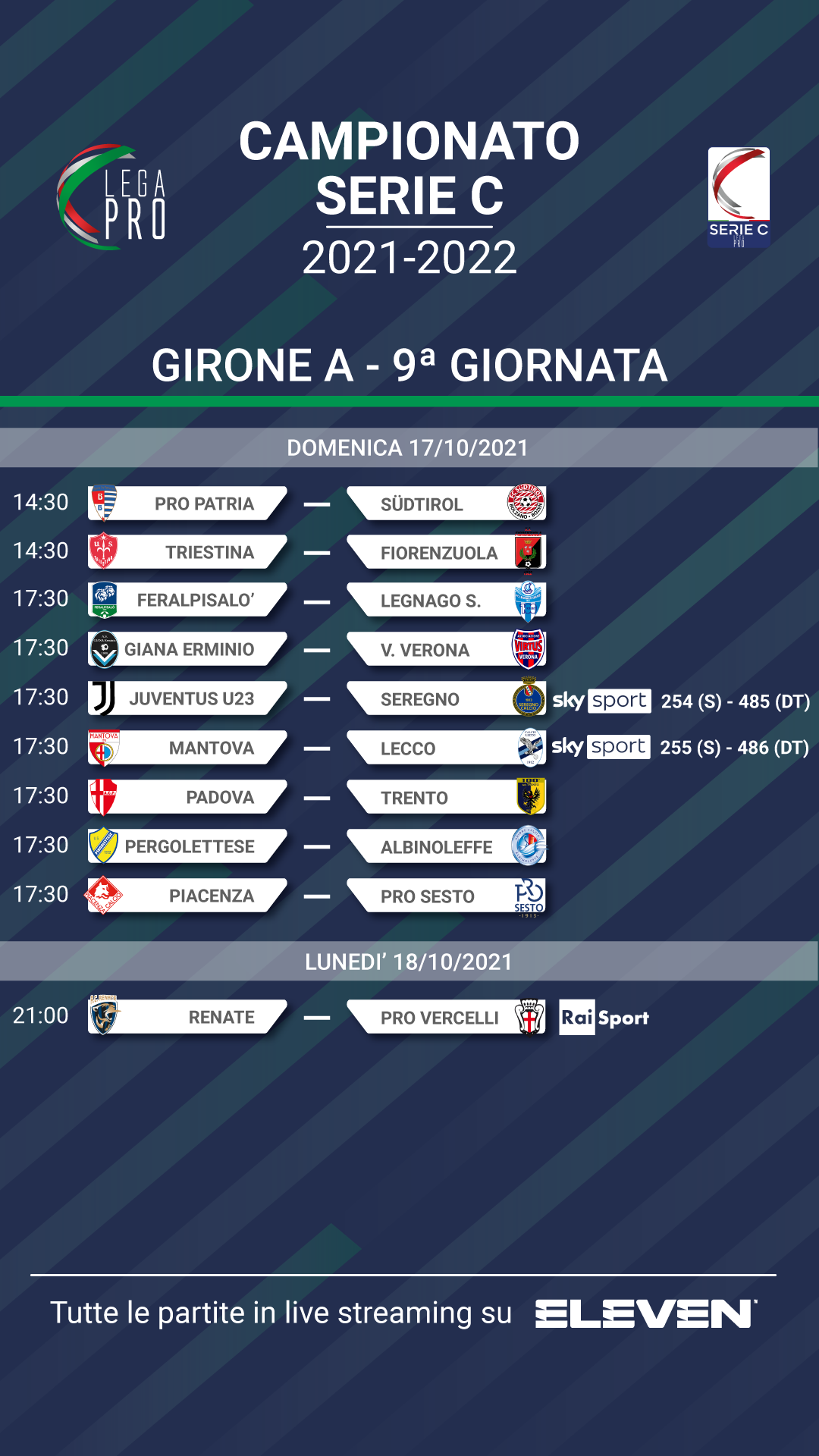 LEGA PRO

CAMPIONATO SERIE C 2021-2022

SERIE C LEGA PRO

GIRONE A - 9ª GIORNATA

DOMENICA 17/10/2021

14:30 PRO PATRIA — SÜDTIROL
14:30 TRIESTINA — FIORENZUOLA
17:30 FERALPISALO' — LEGNAGO S.
17:30 GIANA ERMINIO — V. VERONA
17:30 JUVENTUS U23 — SEREGNO sky sport 254 (S) - 485 (DT)
17:30 MANTOVA — LECCO sky sport 255 (S) - 486 (DT)
17:30 PADOVA — TRENTO
17:30 PERGOLETTESE — ALBINOLEFFE
17:30 PIACENZA — PRO SESTO

LUNEDI' 18/10/2021

21:00 RENATE — PRO VERCELLI Rai Sport

Tutte le partite in live streaming su ELEVEN